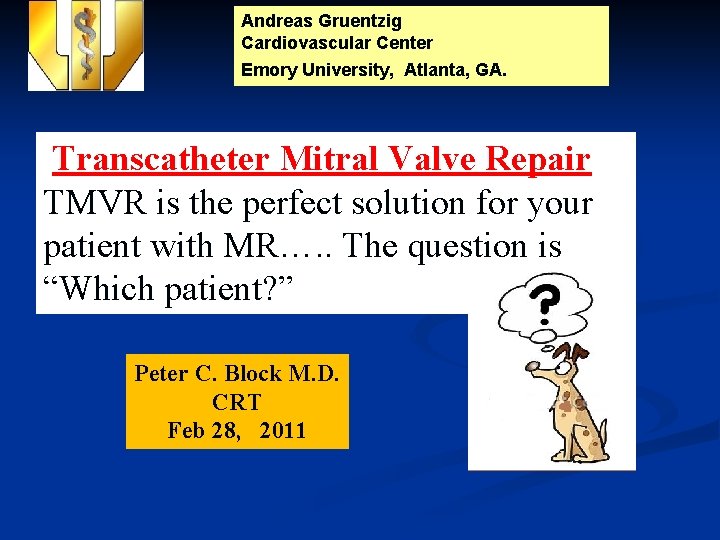 Andreas Gruentzig
Cardiovascular Center
Emory University, Atlanta, GA.

Transcatheter Mitral Valve Repair

TMVR is the perfect solution for your patient with MR….. The question is “Which patient?”

?

Peter C. Block M.D.
CRT
Feb 28, 2011